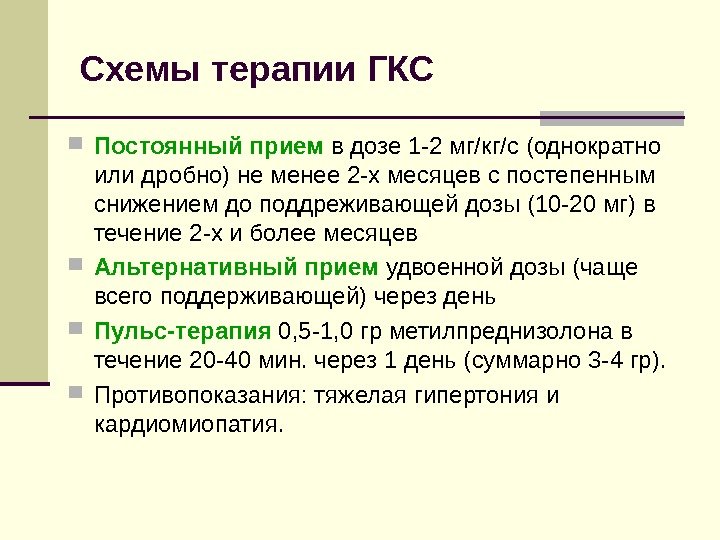 Схемы терапии ГКС

Постоянный прием в дозе 1-2 мг/кг/с (однократно или дробно) не менее 2-х месяцев с постепенным снижением до поддреживающей дозы (10-20 мг) в течение 2-х и более месяцев

Альтернативный прием удвоенной дозы (чаще всего поддерживающей) через день

Пульс-терапия 0,5-1,0 гр метилпреднизолона в течение 20-40 мин. через 1 день (суммарно 3-4 гр).

Противопоказания: тяжелая гипертония и кардиомиопатия.